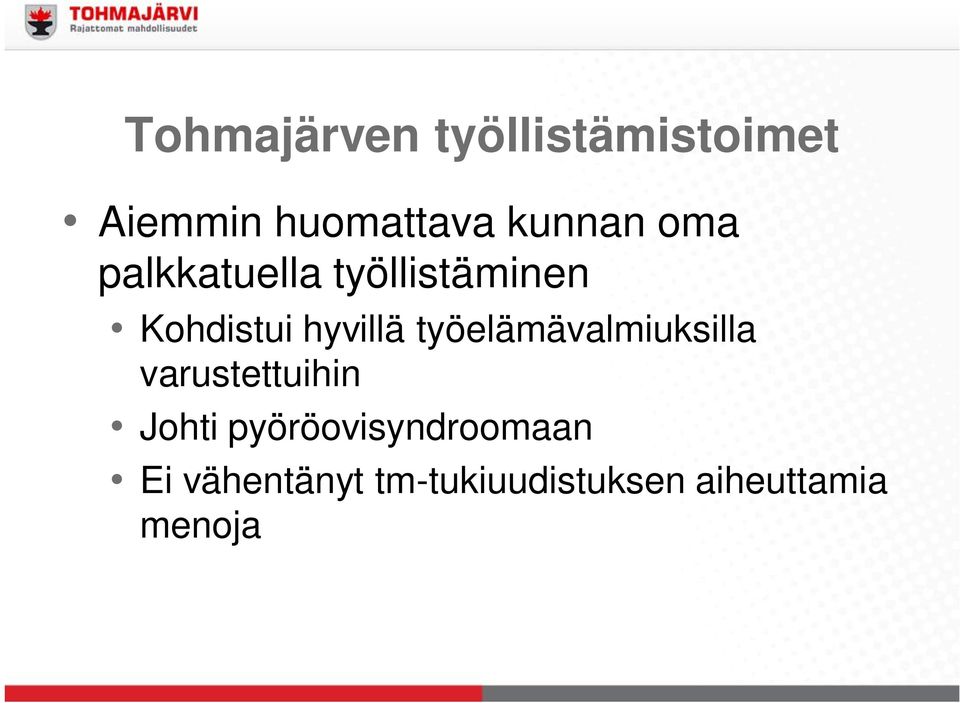 TOHMAJÄRVI
Rajattomat mahdollisuudet

Tohmajärven työllistämistoimet

• Aiemmin huomattava kunnan oma palkkatuella työllistäminen
  • Kohdistui hyvillä työelämävalmiuksilla varustettuihin
  • Johti pyöröovisyndroomaan
  • Ei vähentänyt tm-tukiuudistuksen aiheuttamia menoja